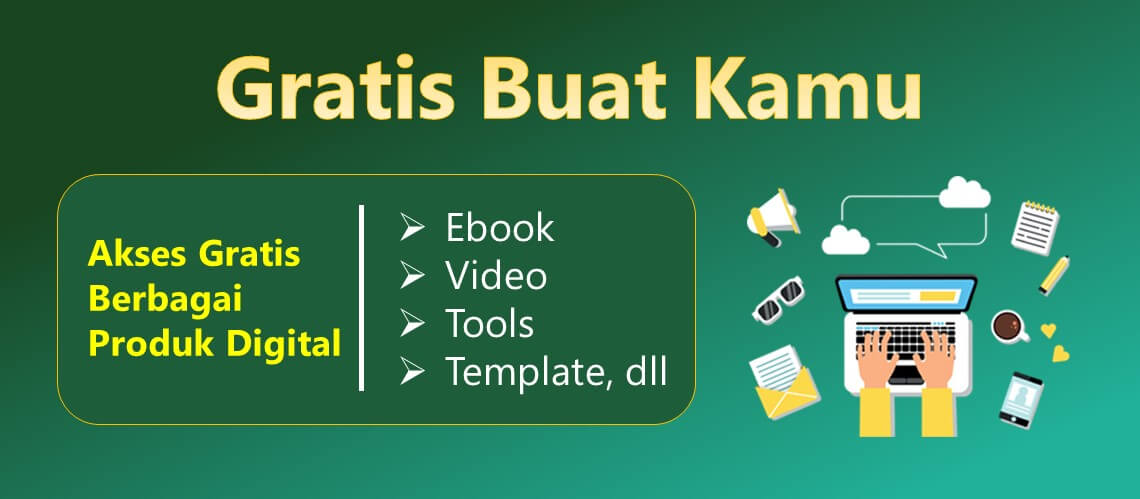 Gratis Buat Kamu

Akses Gratis Berbagai Produk Digital

➢ Ebook
➢ Video
➢ Tools
➢ Template, dll